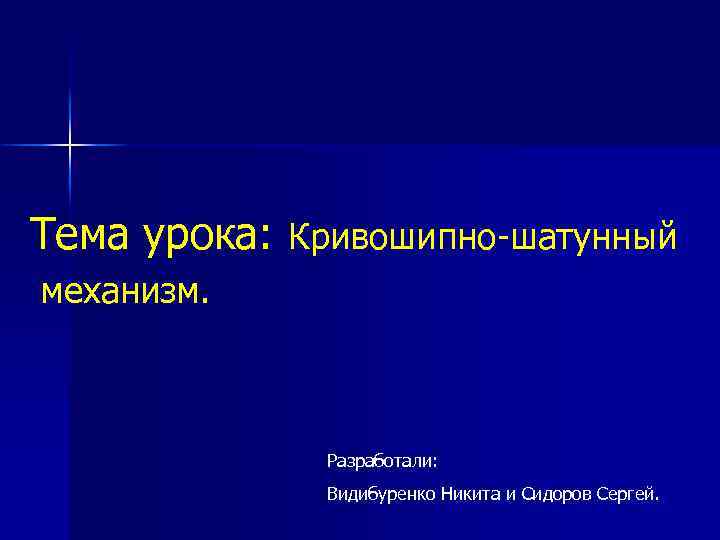 Тема урока: Кривошипно-шатунный механизм.

Разработали:

Видибуренко Никита и Сидоров Сергей.